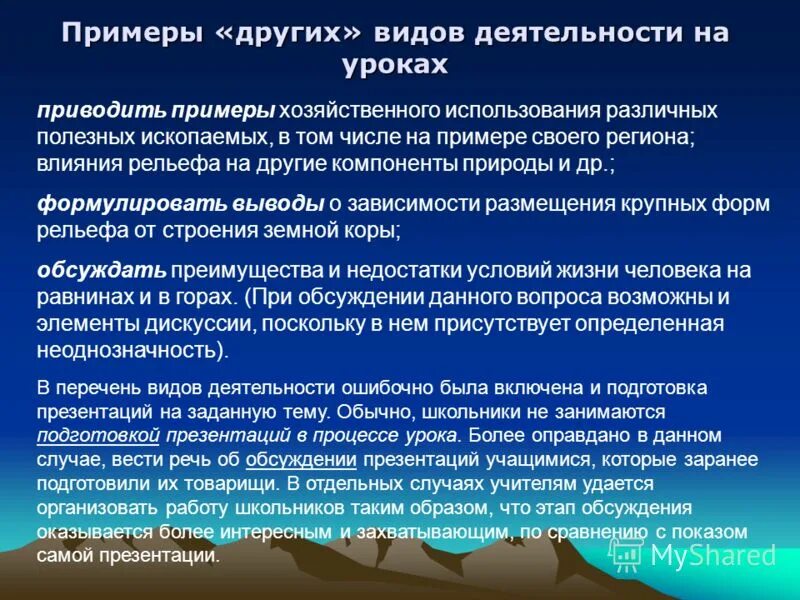 Примеры «других» видов деятельности на уроках

приводить примеры хозяйственного использования различных полезных ископаемых, в том числе на примере своего региона; влияния рельефа на другие компоненты природы и др.;

формулировать выводы о зависимости размещения крупных форм рельефа от строения земной коры;

обсуждать преимущества и недостатки условий жизни человека на равнинах и в горах. (При обсуждении данного вопроса возможны и элементы дискуссии, поскольку в нем присутствует определенная неоднозначность).

В перечень видов деятельности ошибочно была включена и подготовка презентаций на заданную тему. Обычно, школьники не занимаются подготовкой презентаций в процессе урока. Более оправдано в данном случае, вести речь об обсуждении презентаций учащимися, которые заранее подготовили их товарищи. В отдельных случаях учителям удается организовать работу школьников таким образом, что этап обсуждения оказывается более интересным и захватывающим, по сравнению с показом самой презентации.

MyShared